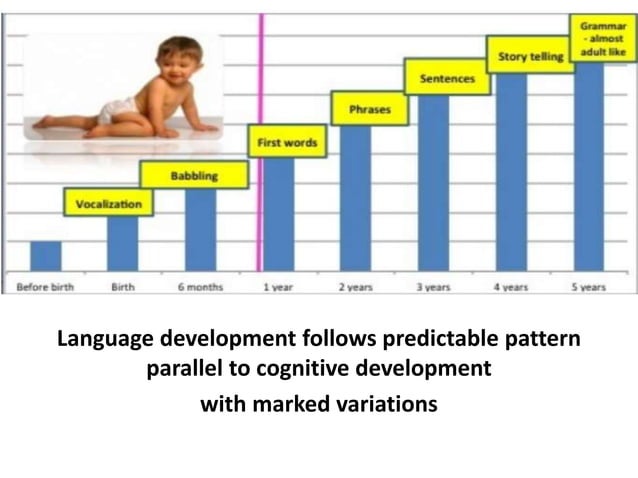 Vocalization

Babbling

First words

Phrases

Sentences

Story telling

Grammar - almost adult like

Before birth
Birth
6 months
1 year
2 years
3 years
4 years
5 years

Language development follows predictable pattern parallel to cognitive development with marked variations